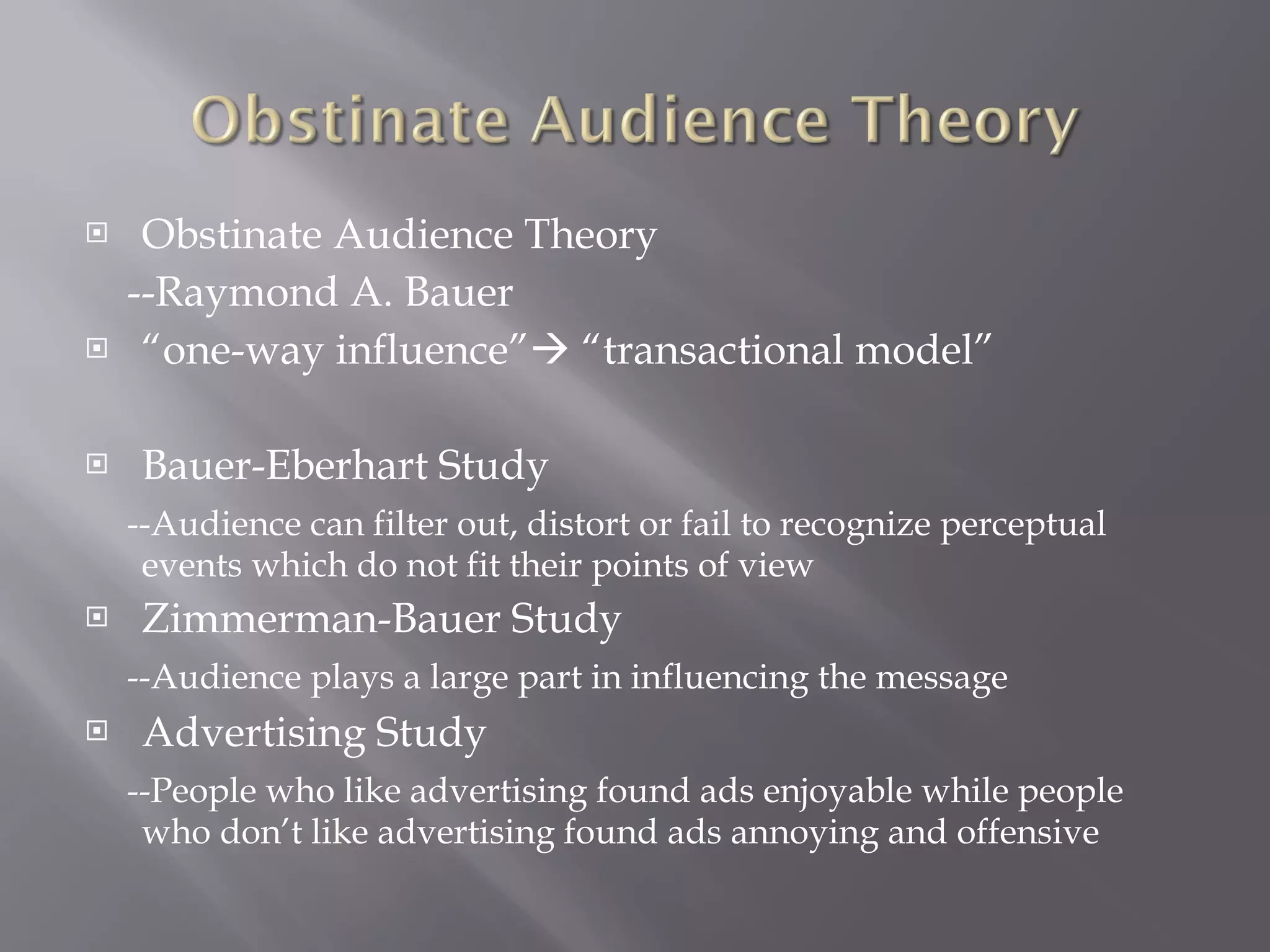 Obstinate Audience Theory

Obstinate Audience Theory
--Raymond A. Bauer

“one-way influence”→ “transactional model”

Bauer-Eberhart Study
--Audience can filter out, distort or fail to recognize perceptual events which do not fit their points of view

Zimmerman-Bauer Study
--Audience plays a large part in influencing the message

Advertising Study
--People who like advertising found ads enjoyable while people who don’t like advertising found ads annoying and offensive